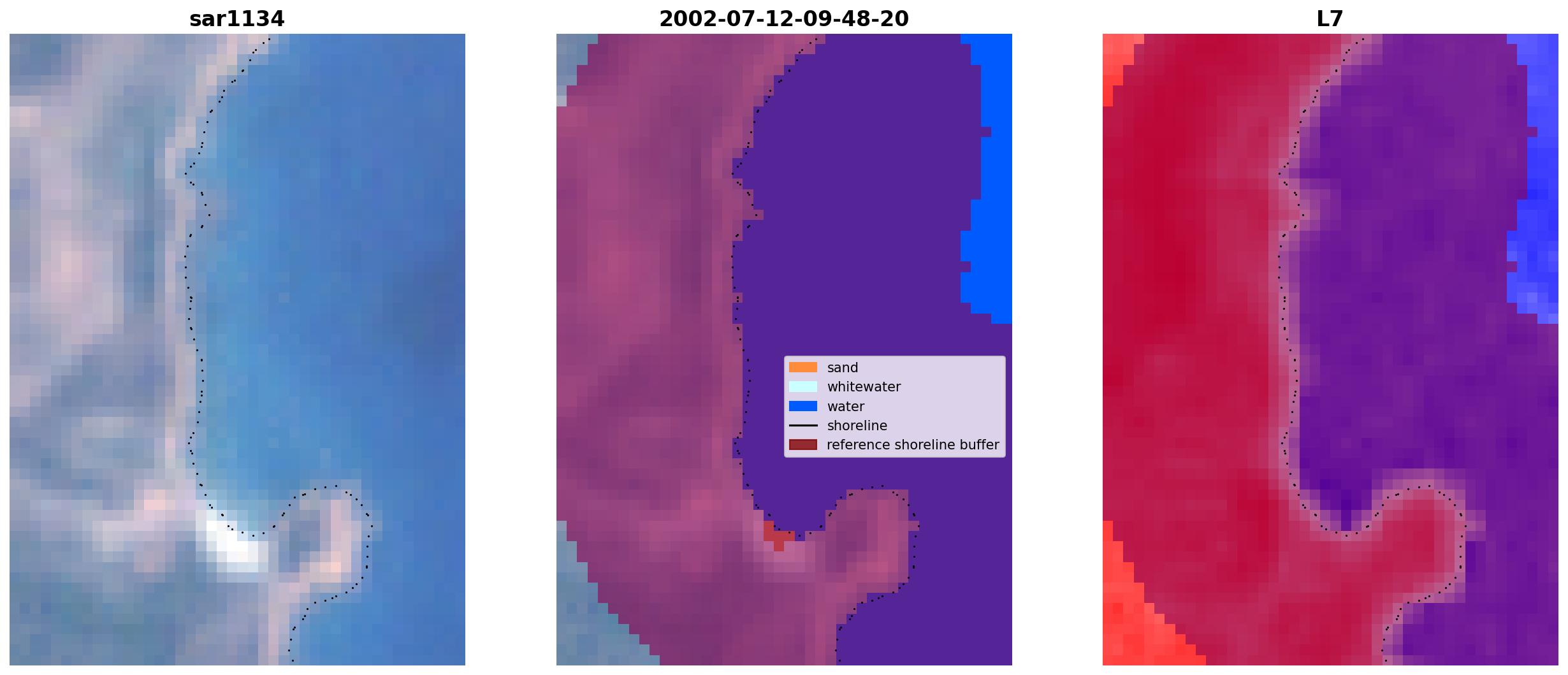 sar1134

2002-07-12-09-48-20

sand
whitewater
water
shoreline
reference shoreline buffer

L7